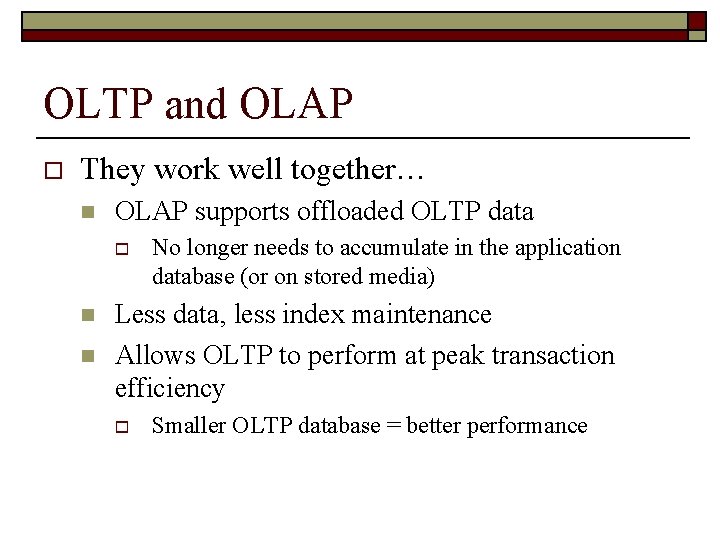 OLTP and OLAP

They work well together…

OLAP supports offloaded OLTP data

No longer needs to accumulate in the application database (or on stored media)

Less data, less index maintenance

Allows OLTP to perform at peak transaction efficiency

Smaller OLTP database = better performance